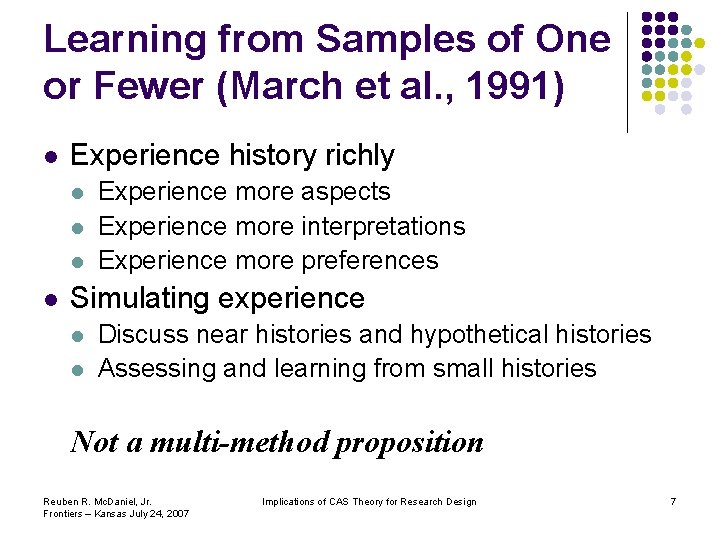 Learning from Samples of One or Fewer (March et al., 1991)

• Experience history richly
• Experience more aspects
• Experience more interpretations
• Experience more preferences
• Simulating experience
• Discuss near histories and hypothetical histories
• Assessing and learning from small histories

Not a multi-method proposition

Reuben R. McDaniel, Jr.
Frontiers – Kansas July 24, 2007

Implications of CAS Theory for Research Design

7